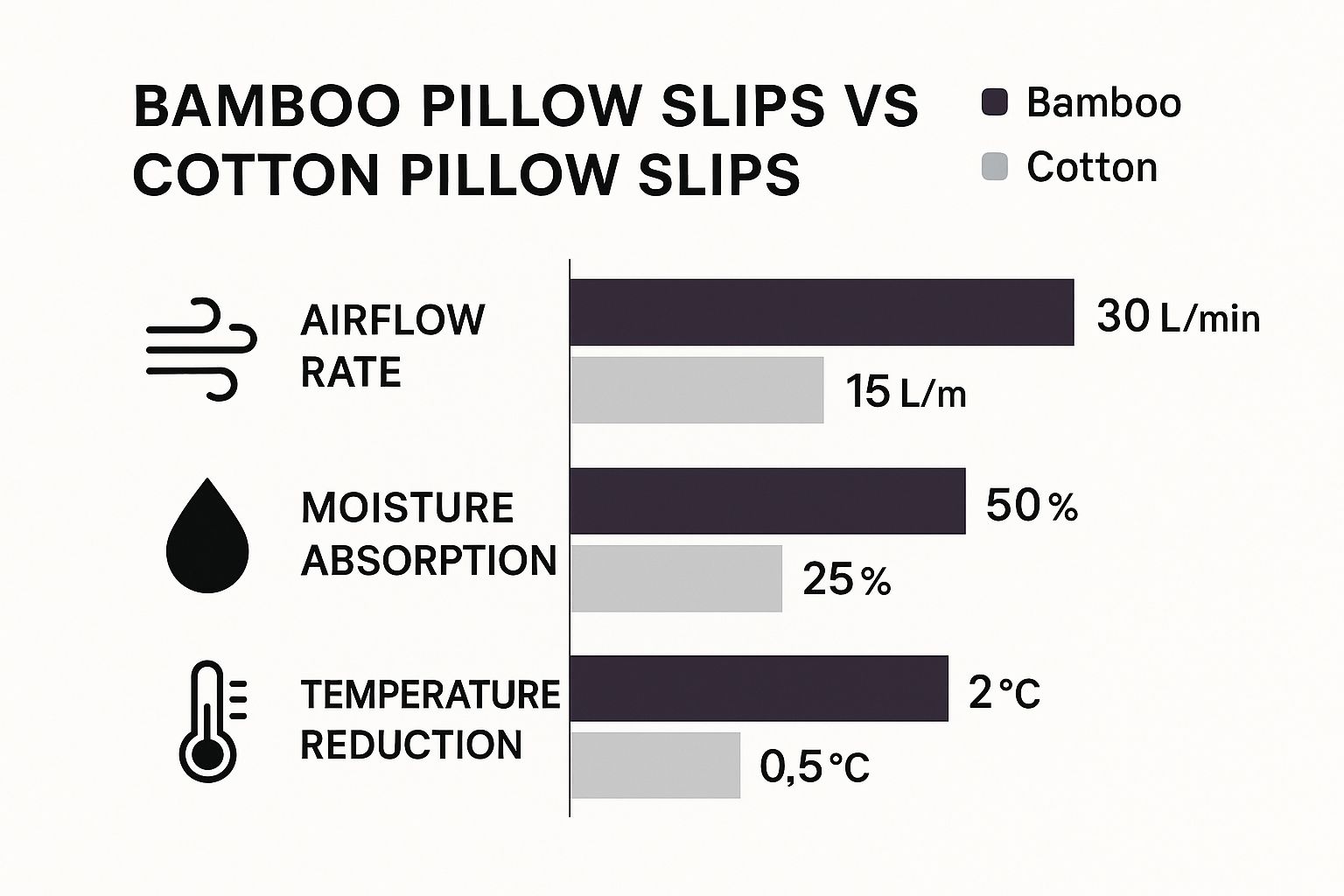 BAMBOO PILLOW SLIPS VS COTTON PILLOW SLIPS

Bamboo
Cotton

AIRFLOW RATE
30 L/min
15 L/m

MOISTURE ABSORPTION
50 %
25 %

TEMPERATURE REDUCTION
2 °C
0,5 °C